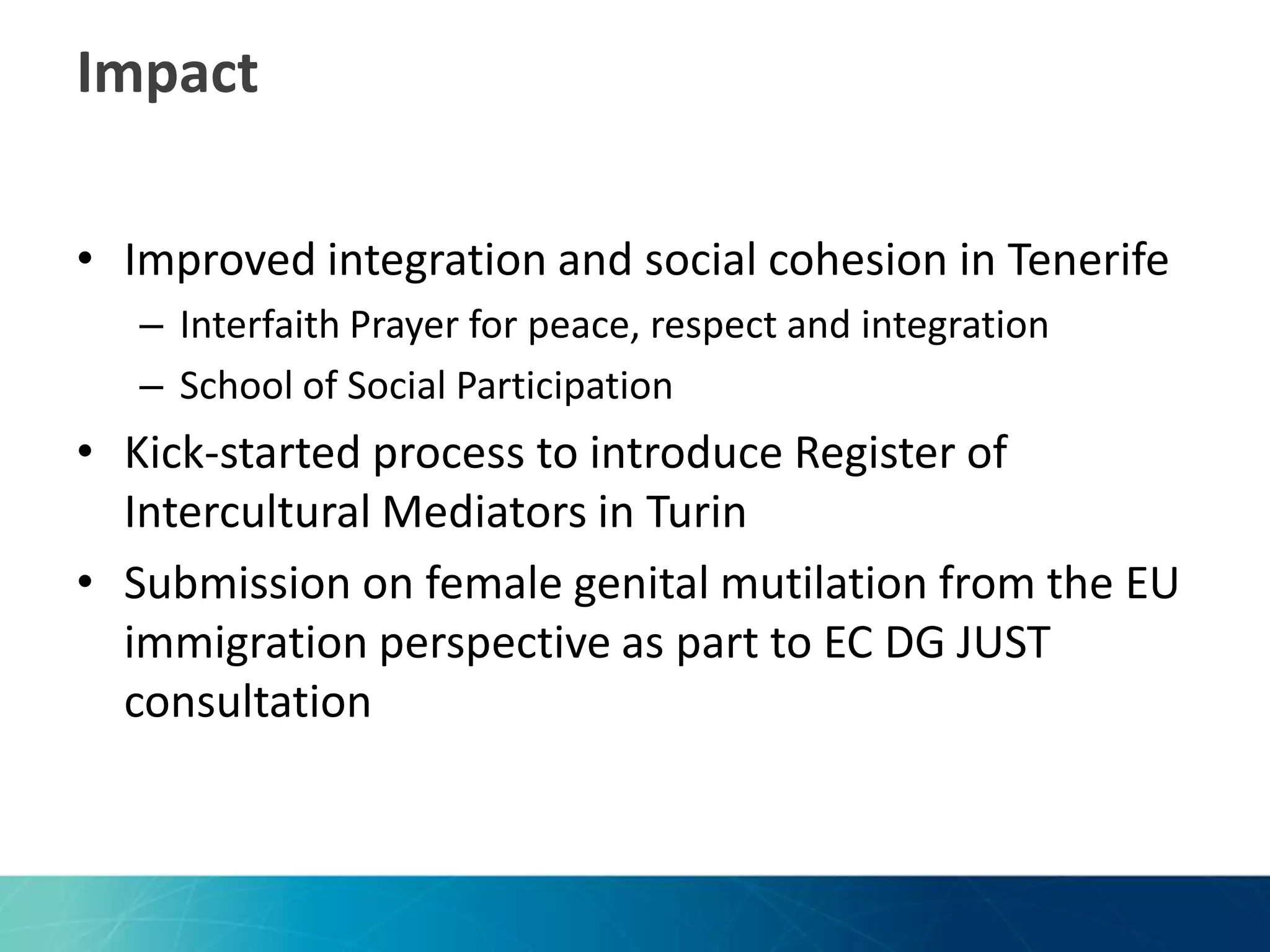 Impact

• Improved integration and social cohesion in Tenerife
  – Interfaith Prayer for peace, respect and integration
  – School of Social Participation
• Kick-started process to introduce Register of Intercultural Mediators in Turin
• Submission on female genital mutilation from the EU immigration perspective as part to EC DG JUST consultation